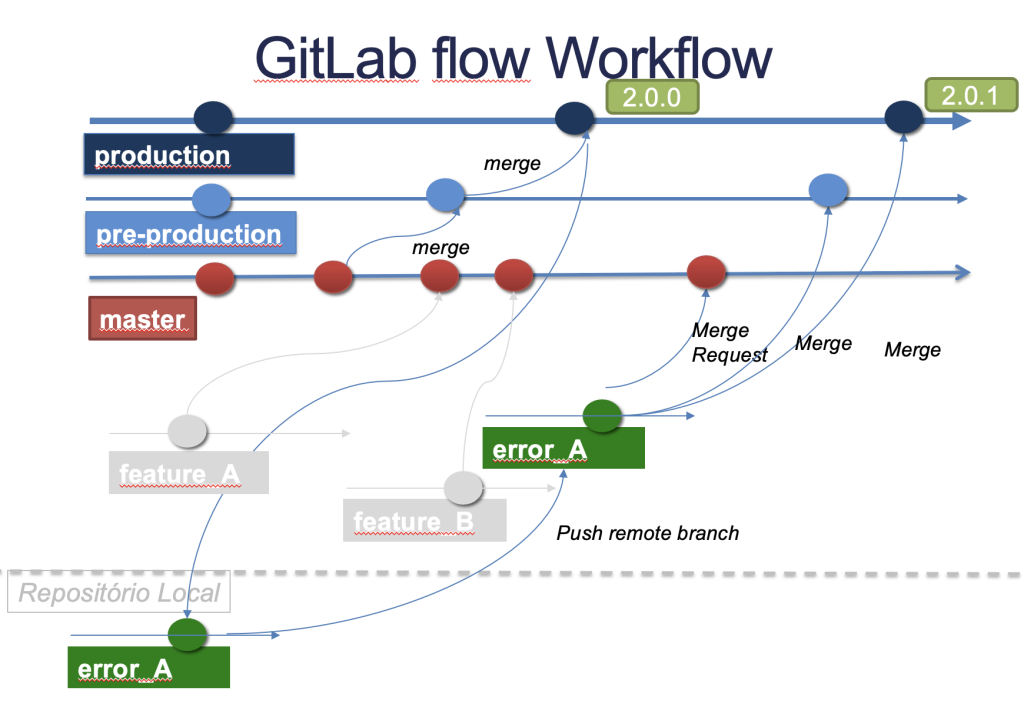 GitLab flow Workflow

2.0.0

2.0.1

production

merge

pre-production

merge

master

Merge Request

Merge

Merge

feature_A

error_A

feature_B

Push remote branch

Repositório Local

error_A